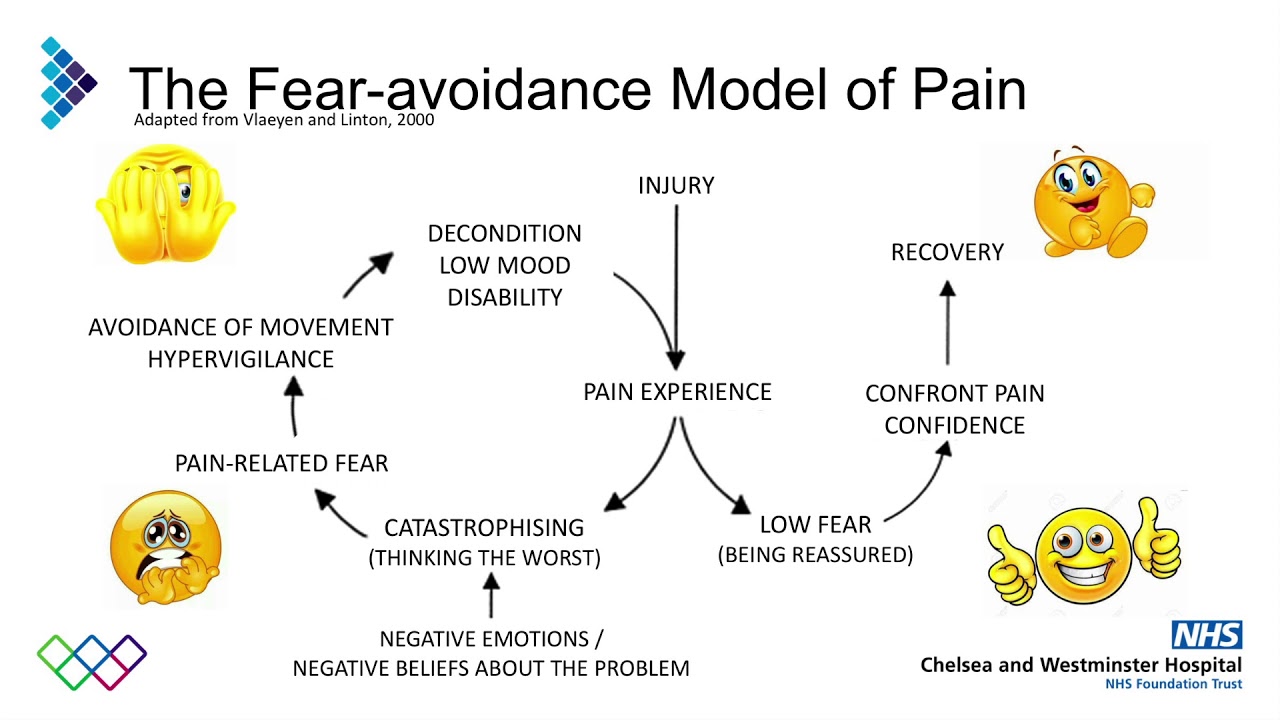 The Fear-avoidance Model of Pain
Adapted from Vlaeyen and Linton, 2000

INJURY

DECONDITION
LOW MOOD
DISABILITY

RECOVERY

AVOIDANCE OF MOVEMENT
HYPERVIGILANCE

PAIN EXPERIENCE

CONFRONT PAIN
CONFIDENCE

PAIN-RELATED FEAR

CATASTROPHISING
(THINKING THE WORST)

LOW FEAR
(BEING REASSURED)

NEGATIVE EMOTIONS /
NEGATIVE BELIEFS ABOUT THE PROBLEM

NHS
Chelsea and Westminster Hospital
NHS Foundation Trust